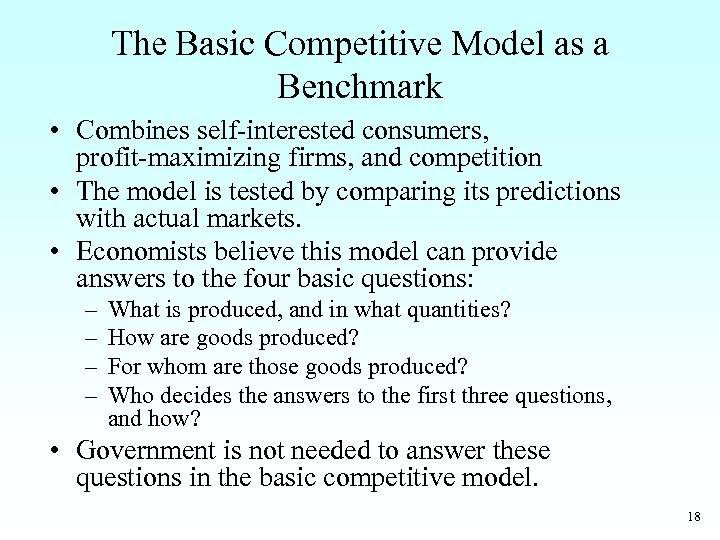 The Basic Competitive Model as a Benchmark

• Combines self-interested consumers, profit-maximizing firms, and competition
• The model is tested by comparing its predictions with actual markets.
• Economists believe this model can provide answers to the four basic questions:
  – What is produced, and in what quantities?
  – How are goods produced?
  – For whom are those goods produced?
  – Who decides the answers to the first three questions, and how?
• Government is not needed to answer these questions in the basic competitive model.

18